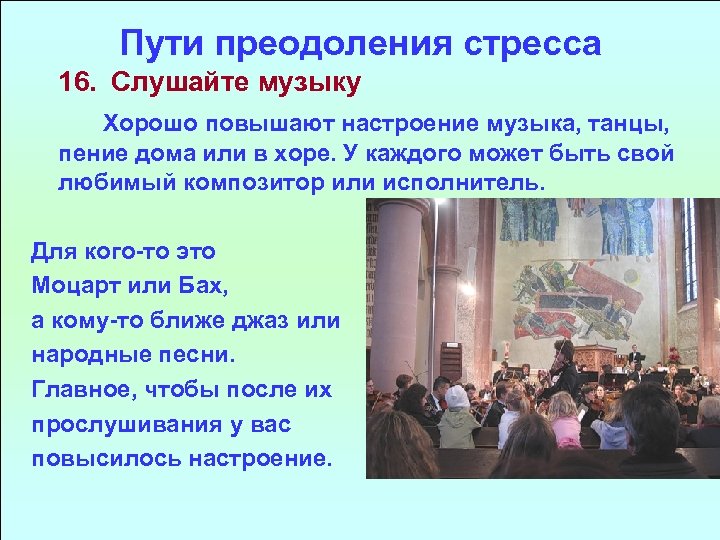 Пути преодоления стресса

16. Слушайте музыку

Хорошо повышают настроение музыка, танцы, пение дома или в хоре. У каждого может быть свой любимый композитор или исполнитель.

Для кого-то это Моцарт или Бах, а кому-то ближе джаз или народные песни. Главное, чтобы после их прослушивания у вас повысилось настроение.